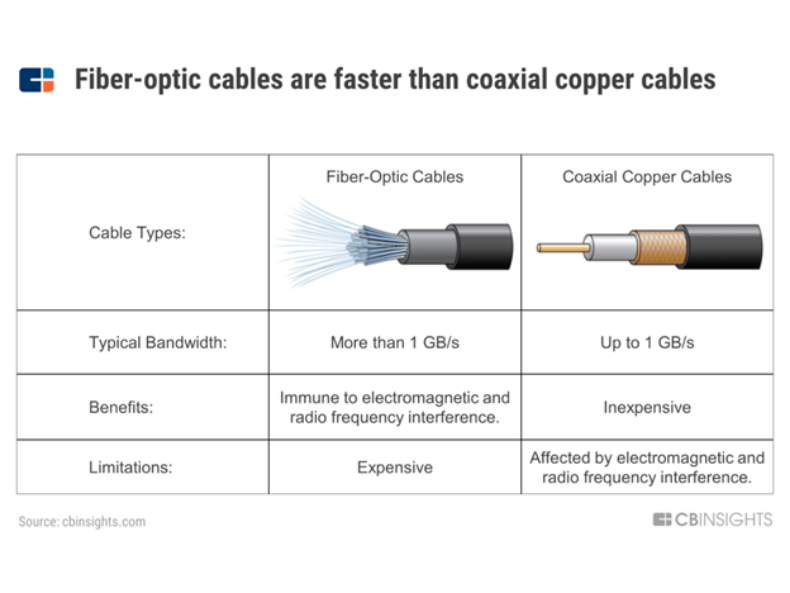 Fiber-optic cables are faster than coaxial copper cables

| Cable Types: | Fiber-Optic Cables | Coaxial Copper Cables |
|---|---|---|
| Typical Bandwidth: | More than 1 GB/s | Up to 1 GB/s |
| Benefits: | Immune to electromagnetic and radio frequency interference. | Inexpensive |
| Limitations: | Expensive | Affected by electromagnetic and radio frequency interference. |

Source: cbinsights.com

CBINSIGHTS